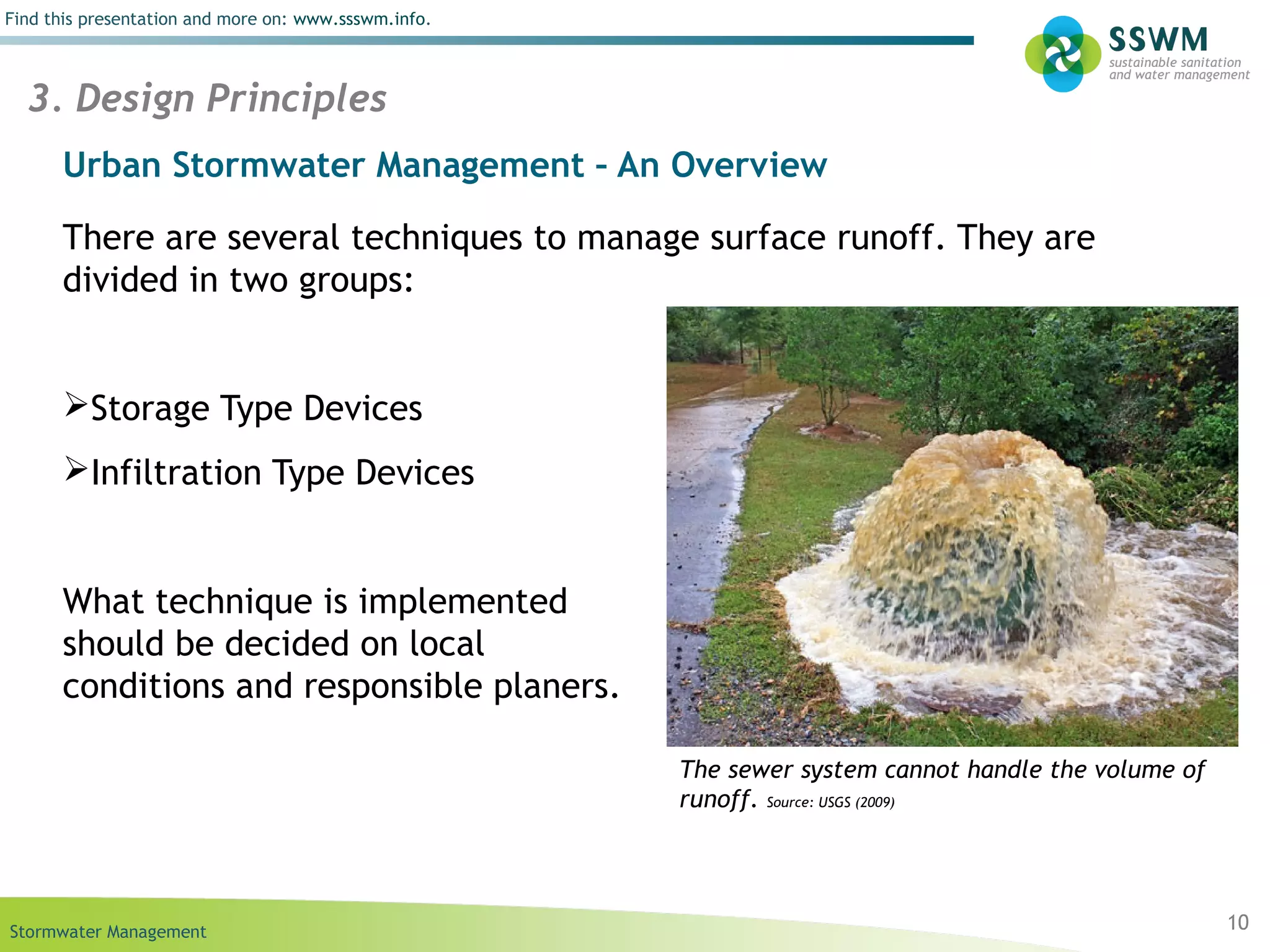 Find this presentation and more on: www.ssswm.info.

SSWM
sustainable sanitation and water management

3. Design Principles

Urban Stormwater Management – An Overview

There are several techniques to manage surface runoff. They are divided in two groups:

➢Storage Type Devices

➢Infiltration Type Devices

What technique is implemented should be decided on local conditions and responsible planers.

The sewer system cannot handle the volume of runoff. Source: USGS (2009)

Stormwater Management

10